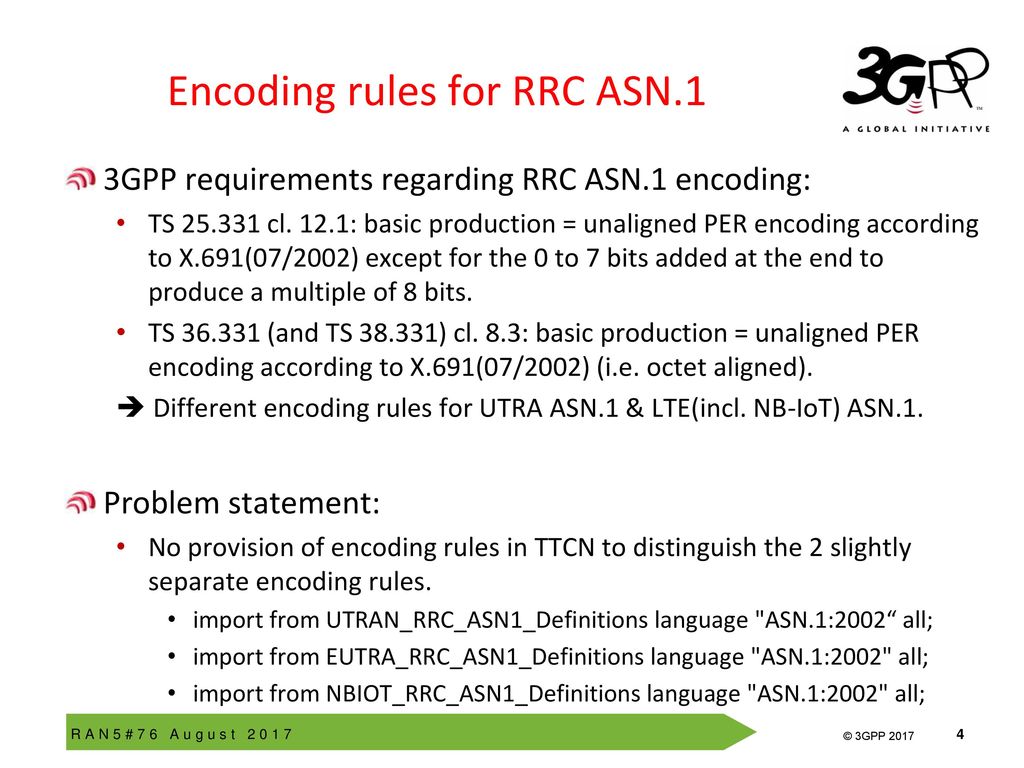 Encoding rules for RRC ASN.1

3GPP
A GLOBAL INITIATIVE

3GPP requirements regarding RRC ASN.1 encoding:

• TS 25.331 cl. 12.1: basic production = unaligned PER encoding according to X.691(07/2002) except for the 0 to 7 bits added at the end to produce a multiple of 8 bits.
• TS 36.331 (and TS 38.331) cl. 8.3: basic production = unaligned PER encoding according to X.691(07/2002) (i.e. octet aligned).
➔ Different encoding rules for UTRA ASN.1 & LTE(incl. NB-IoT) ASN.1.

Problem statement:

• No provision of encoding rules in TTCN to distinguish the 2 slightly separate encoding rules.
  • import from UTRAN_RRC_ASN1_Definitions language "ASN.1:2002“ all;
  • import from EUTRA_RRC_ASN1_Definitions language "ASN.1:2002" all;
  • import from NBIOT_RRC_ASN1_Definitions language "ASN.1:2002" all;

RAN5#76 August 2017

© 3GPP 2017

4